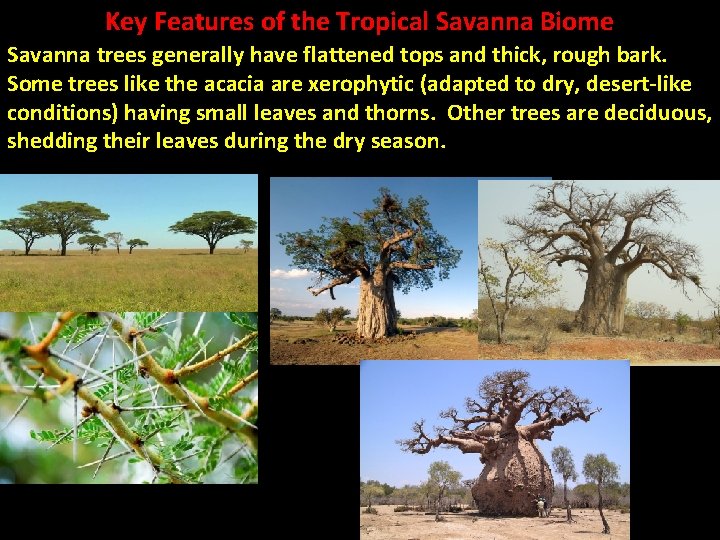 Key Features of the Tropical Savanna Biome

Savanna trees generally have flattened tops and thick, rough bark. Some trees like the acacia are xerophytic (adapted to dry, desert-like conditions) having small leaves and thorns. Other trees are deciduous, shedding their leaves during the dry season.